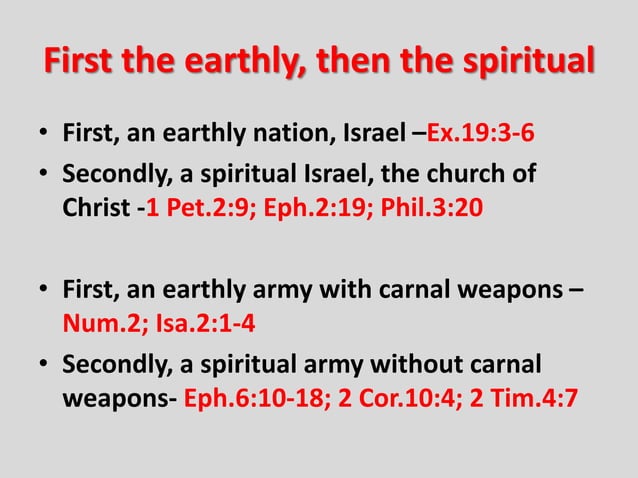 First the earthly, then the spiritual

• First, an earthly nation, Israel –Ex.19:3-6
• Secondly, a spiritual Israel, the church of Christ -1 Pet.2:9; Eph.2:19; Phil.3:20

• First, an earthly army with carnal weapons – Num.2; Isa.2:1-4
• Secondly, a spiritual army without carnal weapons- Eph.6:10-18; 2 Cor.10:4; 2 Tim.4:7